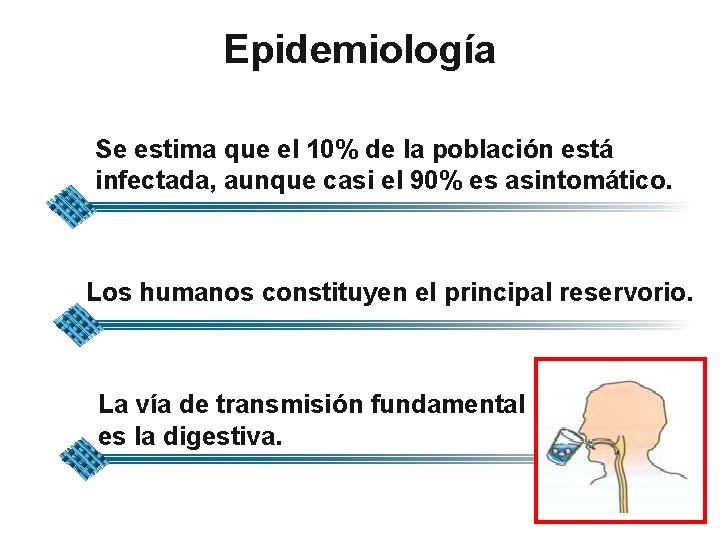 Epidemiología

Se estima que el 10% de la población está infectada, aunque casi el 90% es asintomático.

Los humanos constituyen el principal reservorio.

La vía de transmisión fundamental es la digestiva.